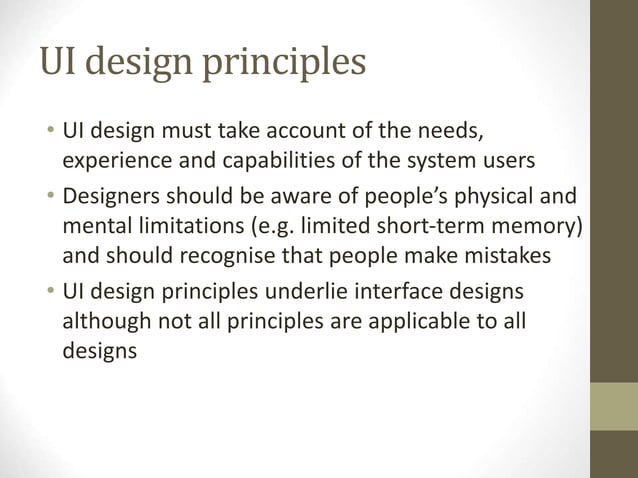 UI design principles

• UI design must take account of the needs, experience and capabilities of the system users

• Designers should be aware of people's physical and mental limitations (e.g. limited short-term memory) and should recognise that people make mistakes

• UI design principles underlie interface designs although not all principles are applicable to all designs